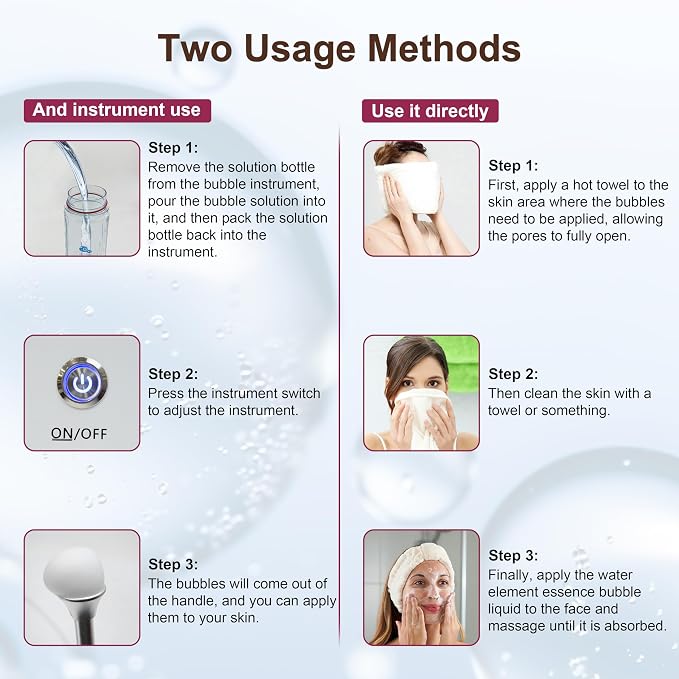 Two Usage Methods

And instrument use

Step 1:
Remove the solution bottle from the bubble instrument, pour the bubble solution into it, and then pack the solution bottle back into the instrument.

ON/OFF

Step 2:
Press the instrument switch to adjust the instrument.

Step 3:
The bubbles will come out of the handle, and you can apply them to your skin.

Use it directly

Step 1:
First, apply a hot towel to the skin area where the bubbles need to be applied, allowing the pores to fully open.

Step 2:
Then clean the skin with a towel or something.

Step 3:
Finally, apply the water element essence bubble liquid to the face and massage until it is absorbed.